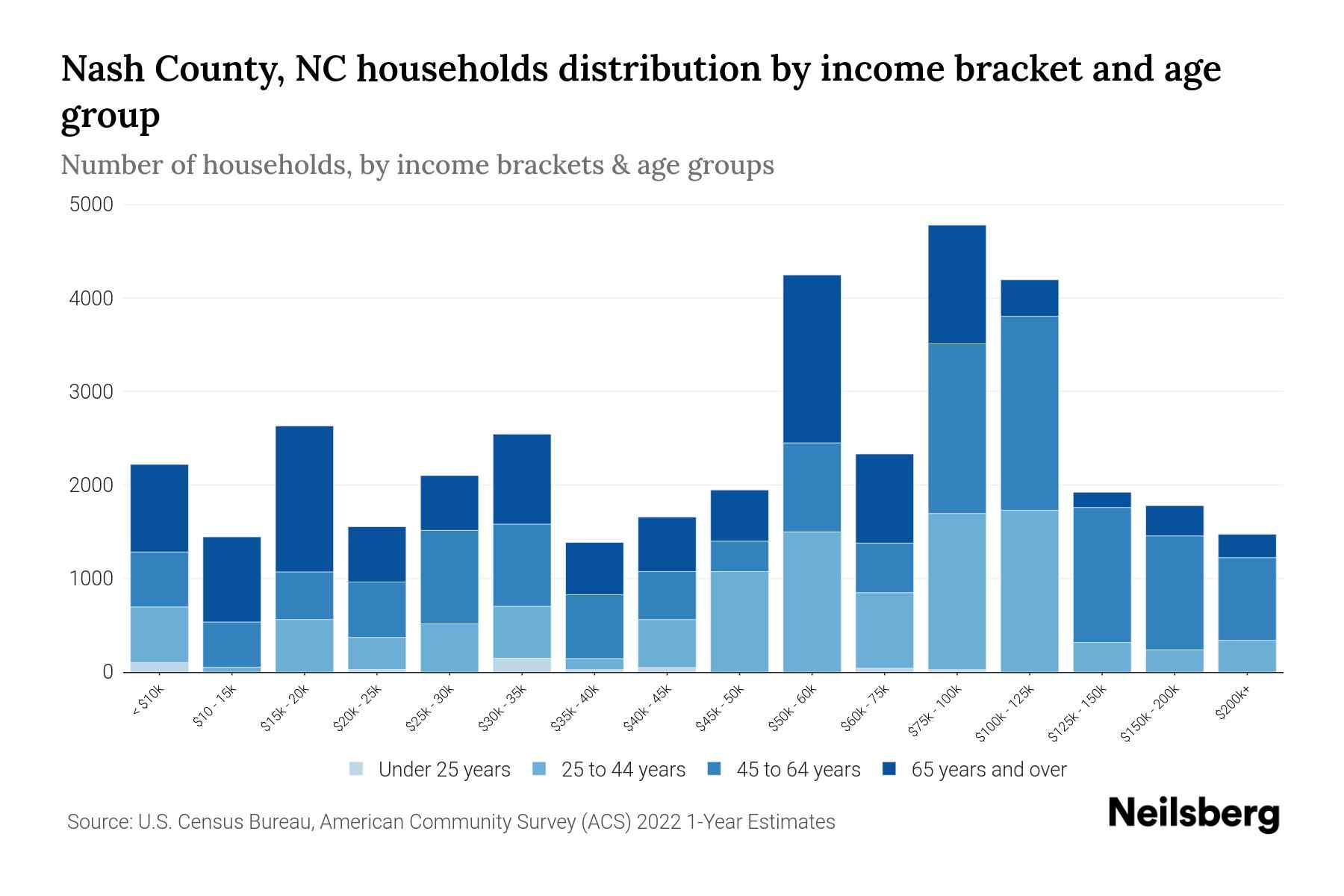 Nash County, NC households distribution by income bracket and age group

Number of households, by income brackets & age groups

5000
4000
3000
2000
1000
0

< $10k
$10 - 15k
$15k - 20k
$20k - 25k
$25k - 30k
$30k - 35k
$35k - 40k
$40k - 45k
$45k - 50k
$50k - 60k
$60k - 75k
$75k - 100k
$100k - 125k
$125k - 150k
$150k - 200k
$200k+

Under 25 years
25 to 44 years
45 to 64 years
65 years and over

Source: U.S. Census Bureau, American Community Survey (ACS) 2022 1-Year Estimates

Neilsberg